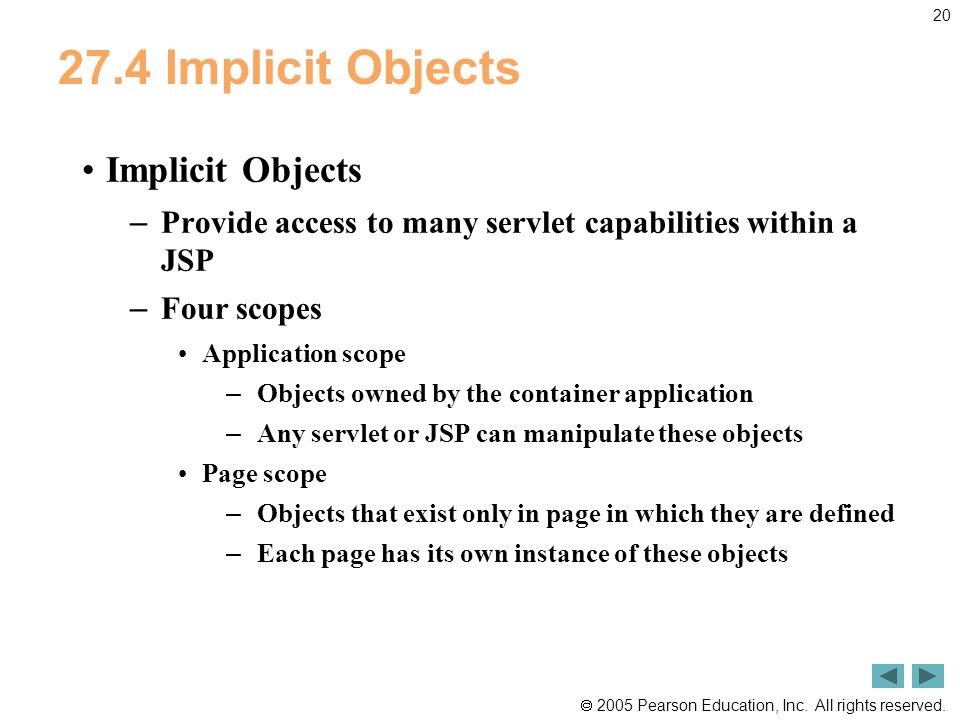 20

27.4 Implicit Objects

• Implicit Objects
– Provide access to many servlet capabilities within a JSP
– Four scopes
• Application scope
– Objects owned by the container application
– Any servlet or JSP can manipulate these objects
• Page scope
– Objects that exist only in page in which they are defined
– Each page has its own instance of these objects

© 2005 Pearson Education, Inc. All rights reserved.